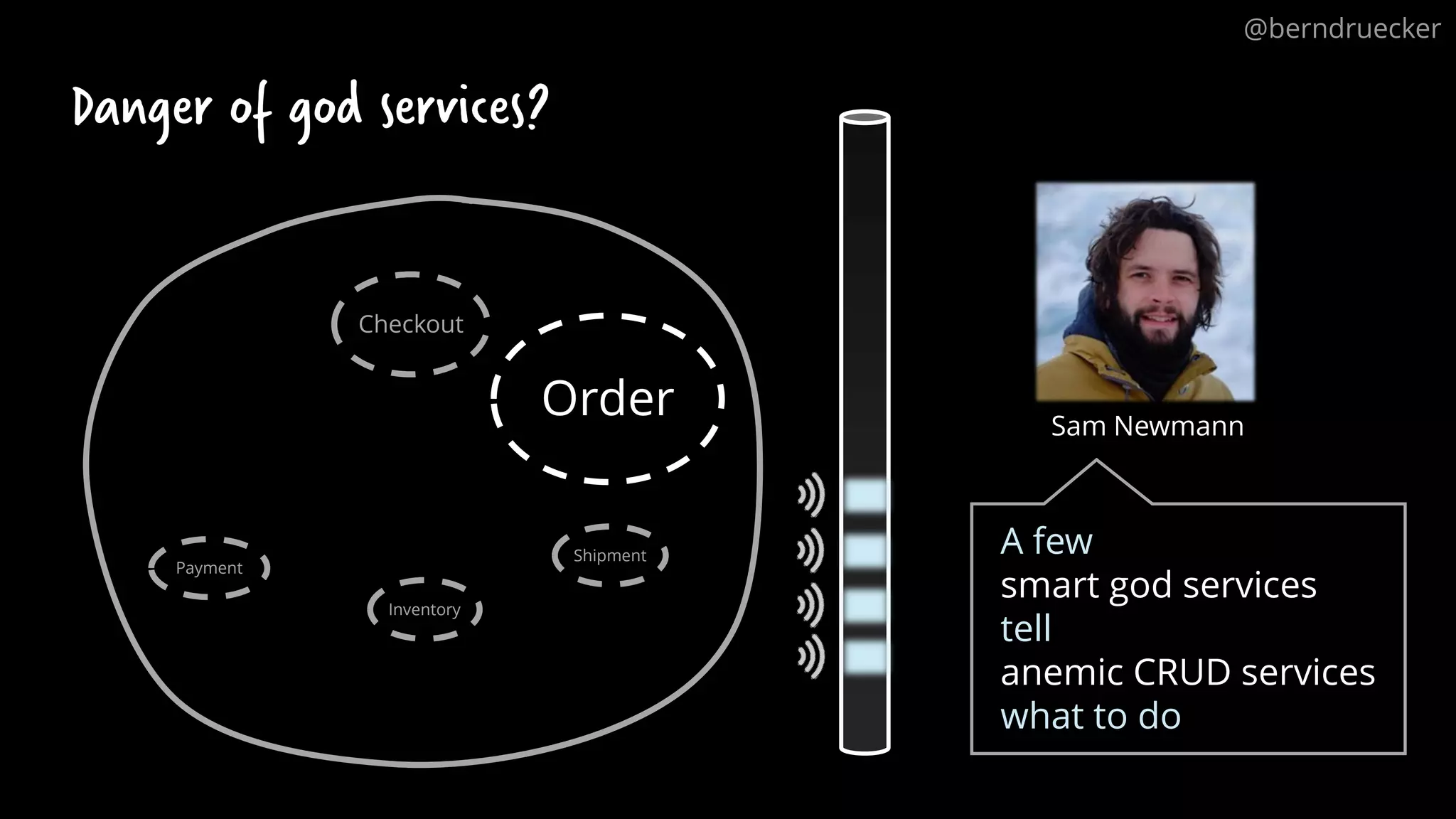 @berndruecker

Danger of god services?

Checkout

Order

Payment

Inventory

Shipment

Sam Newmann

A few
smart god services
tell
anemic CRUD services
what to do